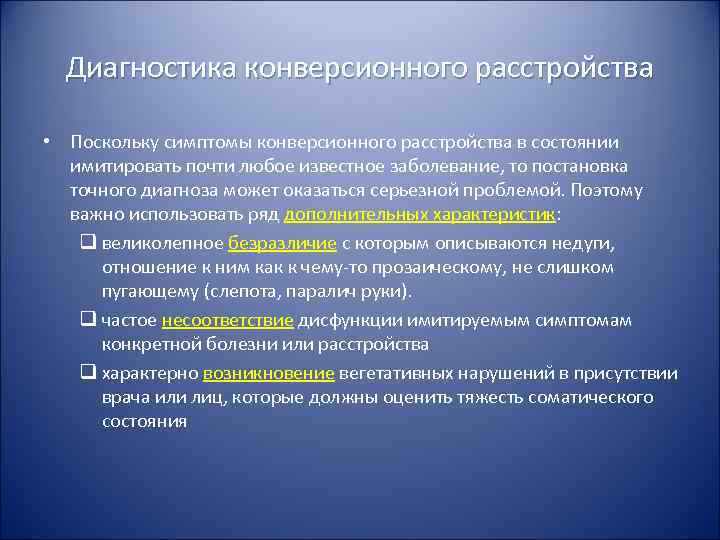 Диагностика конверсионного расстройства

• Поскольку симптомы конверсионного расстройства в состоянии имитировать почти любое известное заболевание, то постановка точного диагноза может оказаться серьезной проблемой. Поэтому важно использовать ряд дополнительных характеристик:

❑ великолепное безразличие с которым описываются недуги, отношение к ним как к чему-то прозаическому, не слишком пугающему (слепота, паралич руки).

❑ частое несоответствие дисфункции имитируемым симптомам конкретной болезни или расстройства

❑ характерно возникновение вегетативных нарушений в присутствии врача или лиц, которые должны оценить тяжесть соматического состояния